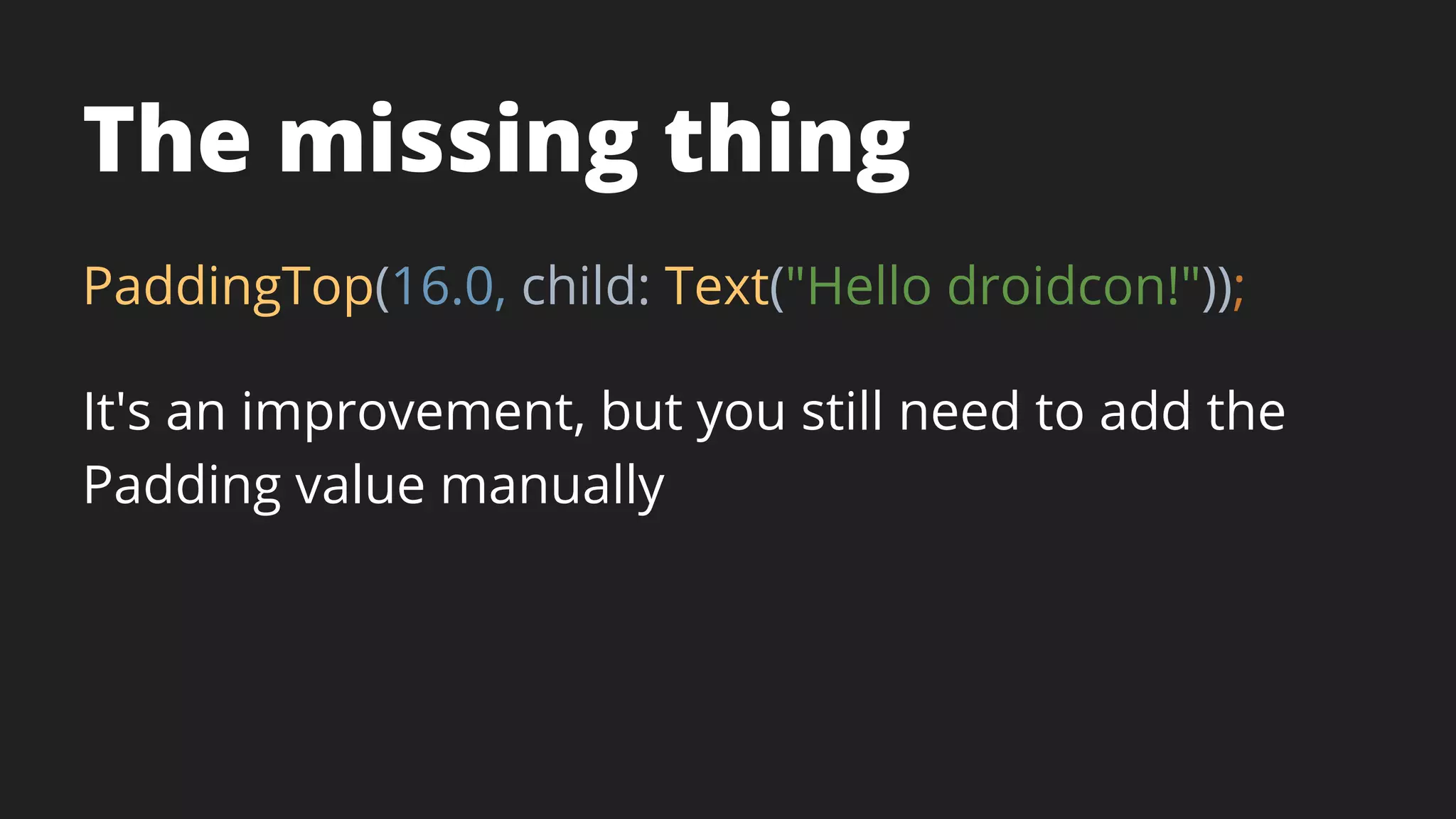 The missing thing

PaddingTop(16.0, child: Text("Hello droidcon!"));

It's an improvement, but you still need to add the Padding value manually